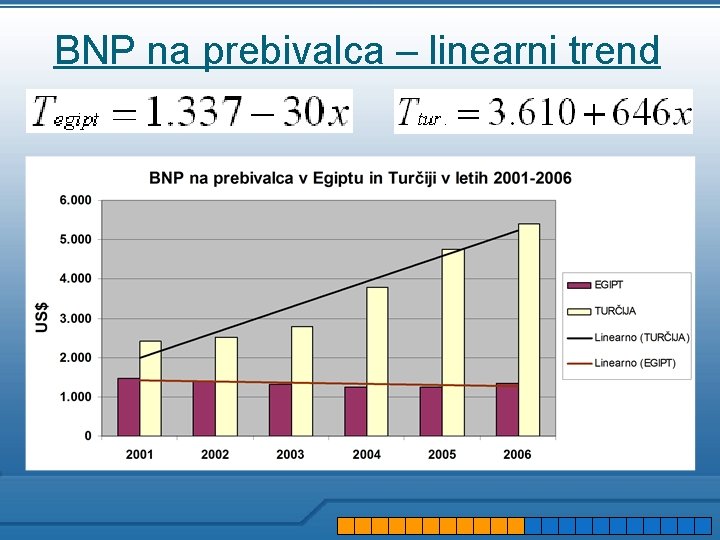 BNP na prebivalca – linearni trend

$T_{egipt} = 1.337 - 30x$ $T_{tur.} = 3.610 + 646x$

BNP na prebivalca v Egiptu in Turčiji v letih 2001-2006

US$

6.000
5.000
4.000
3.000
2.000
1.000
0

2001 2002 2003 2004 2005 2006

EGIPT
TURČIJA
Linearno (TURČIJA)
Linearno (EGIPT)